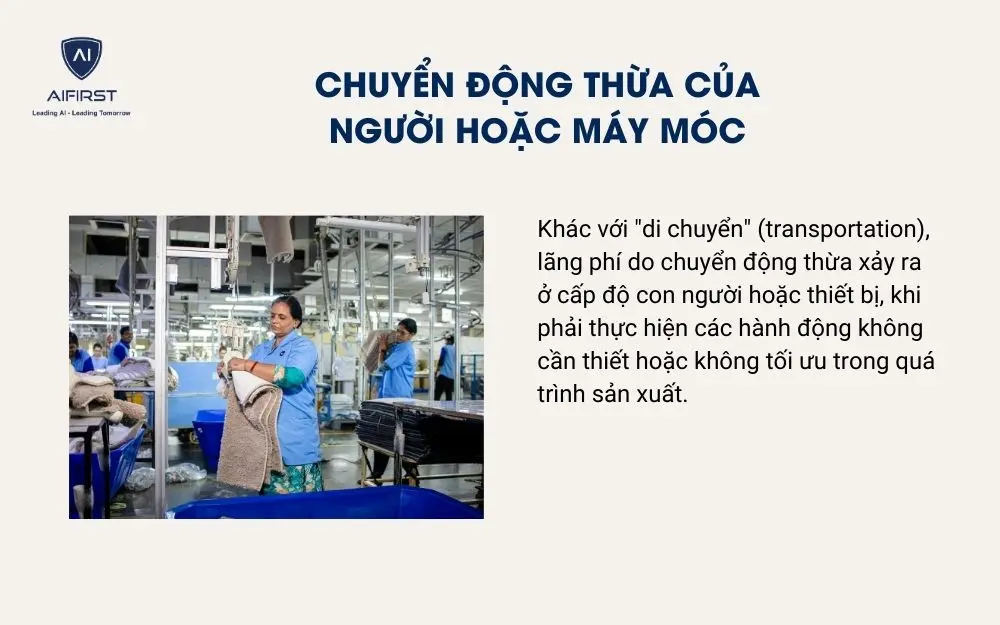 AI
AIFIRST
Leading AI - Leading Tomorrow

CHUYỂN ĐỘNG THỪA CỦA NGƯỜI HOẶC MÁY MÓC

Khác với "di chuyển" (transportation), lãng phí do chuyển động thừa xảy ra ở cấp độ con người hoặc thiết bị, khi phải thực hiện các hành động không cần thiết hoặc không tối ưu trong quá trình sản xuất.